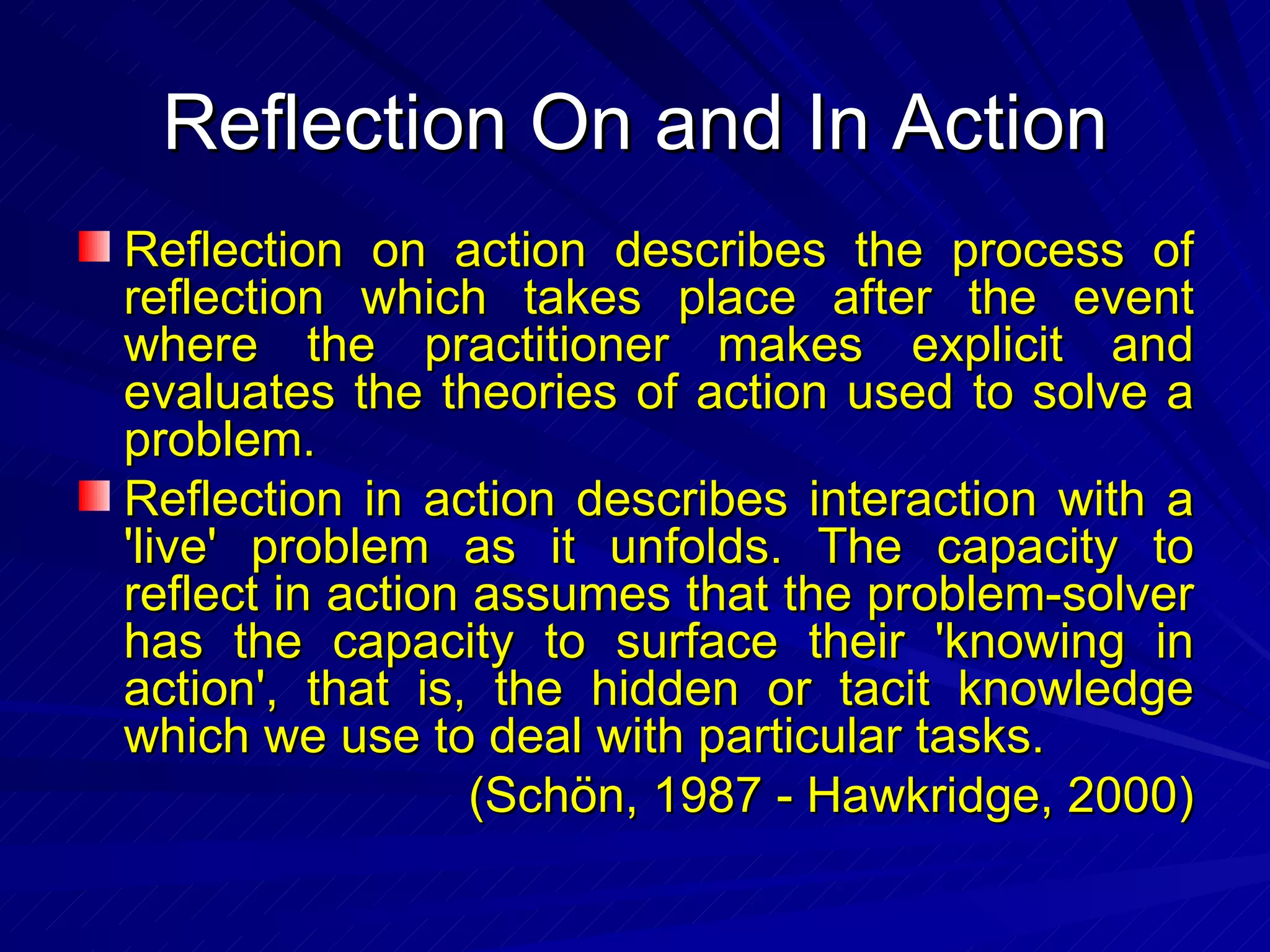 Reflection On and In Action

Reflection on action describes the process of reflection which takes place after the event where the practitioner makes explicit and evaluates the theories of action used to solve a problem.

Reflection in action describes interaction with a 'live' problem as it unfolds. The capacity to reflect in action assumes that the problem-solver has the capacity to surface their 'knowing in action', that is, the hidden or tacit knowledge which we use to deal with particular tasks.

(Schön, 1987 - Hawkridge, 2000)